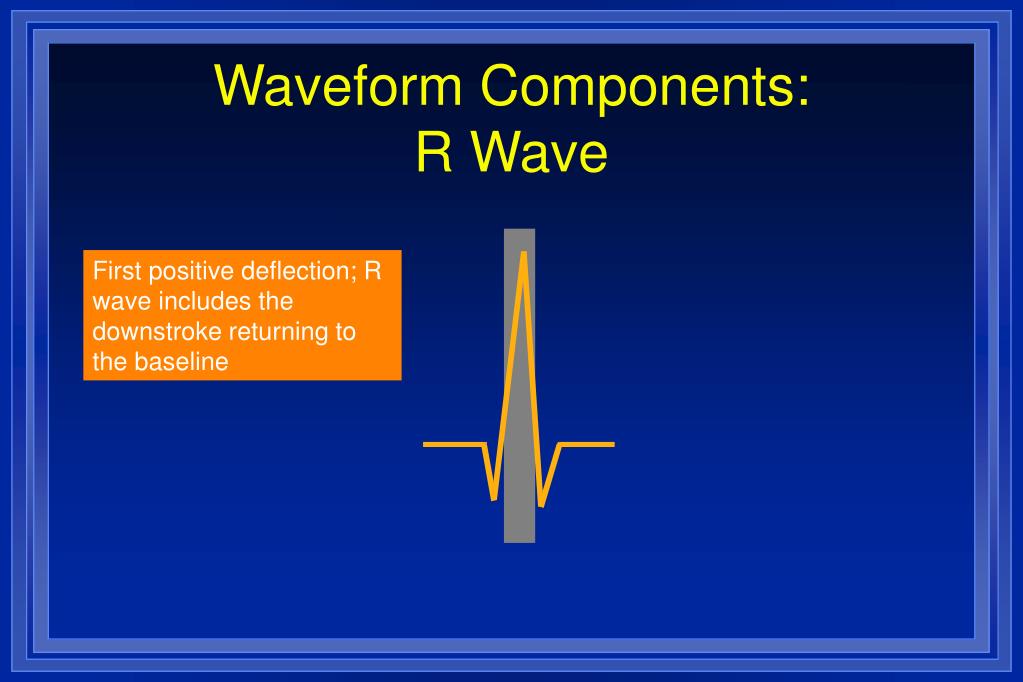 Waveform Components:
R Wave

First positive deflection; R wave includes the downstroke returning to the baseline